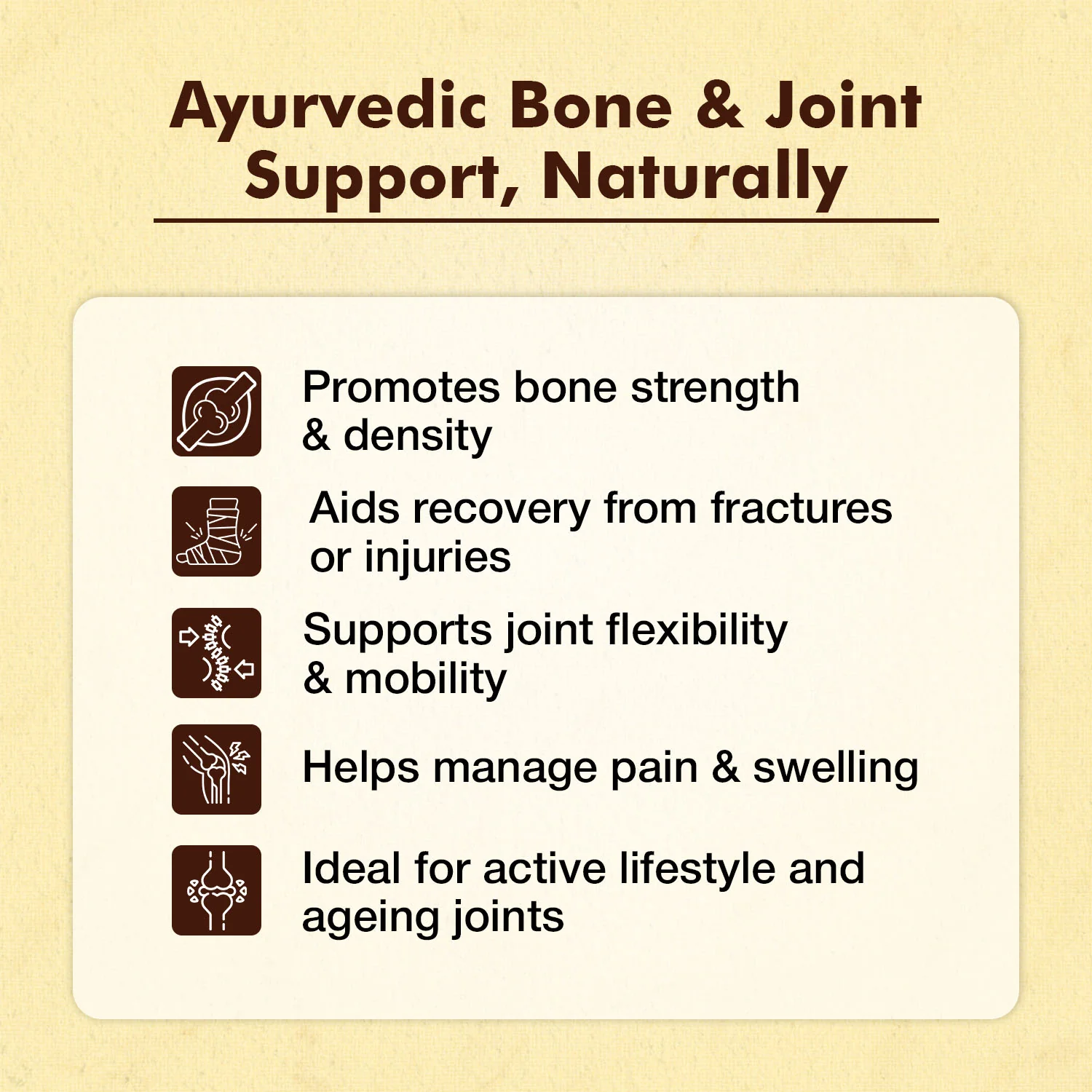 Ayurvedic Bone & Joint Support, Naturally

Promotes bone strength & density

Aids recovery from fractures or injuries

Supports joint flexibility & mobility

Helps manage pain & swelling

Ideal for active lifestyle and ageing joints